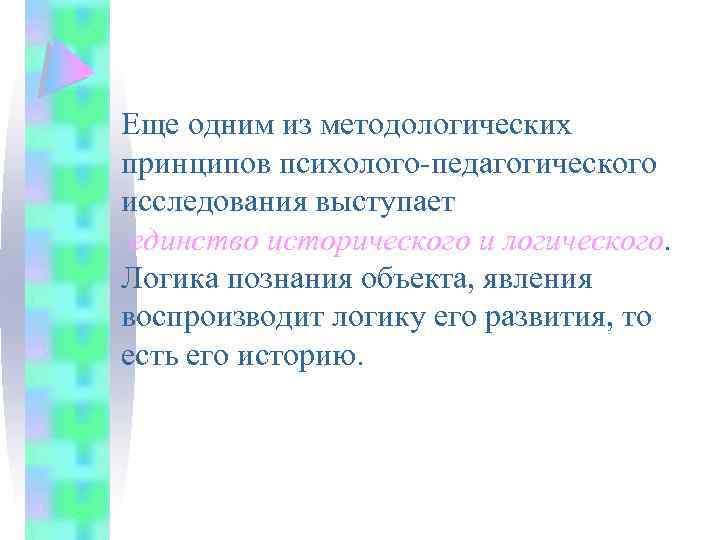 Еще одним из методологических принципов психолого-педагогического исследования выступает единство исторического и логического. Логика познания объекта, явления воспроизводит логику его развития, то есть его историю.